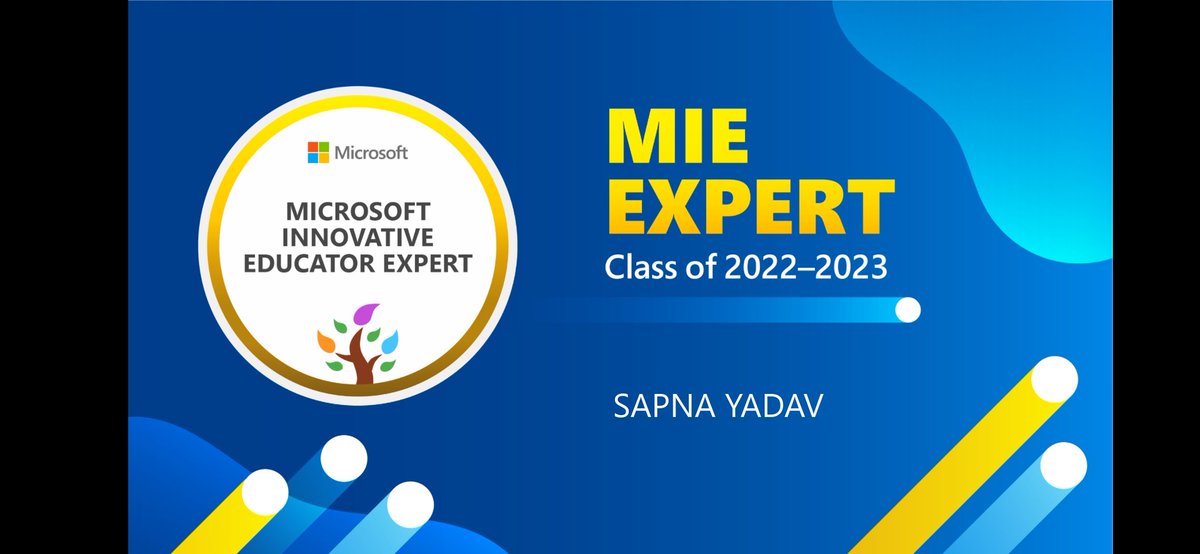 Microsoft

MICROSOFT INNOVATIVE EDUCATOR EXPERT

MIE EXPERT

Class of 2022–2023

SAPNA YADAV